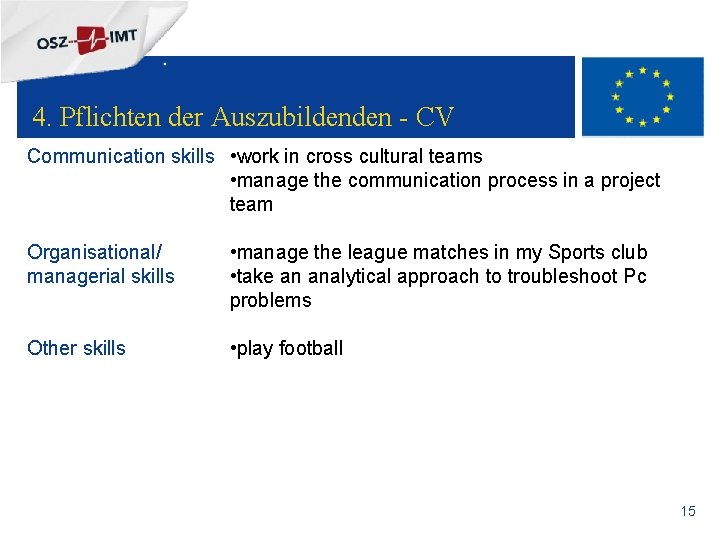 OSZ IMT

4. Pflichten der Auszubildenden - CV

| | |
|---|---|
| Communication skills | •work in cross cultural teams •manage the communication process in a project team |
| Organisational/ managerial skills | •manage the league matches in my Sports club •take an analytical approach to troubleshoot Pc problems |
| Other skills | •play football |

15